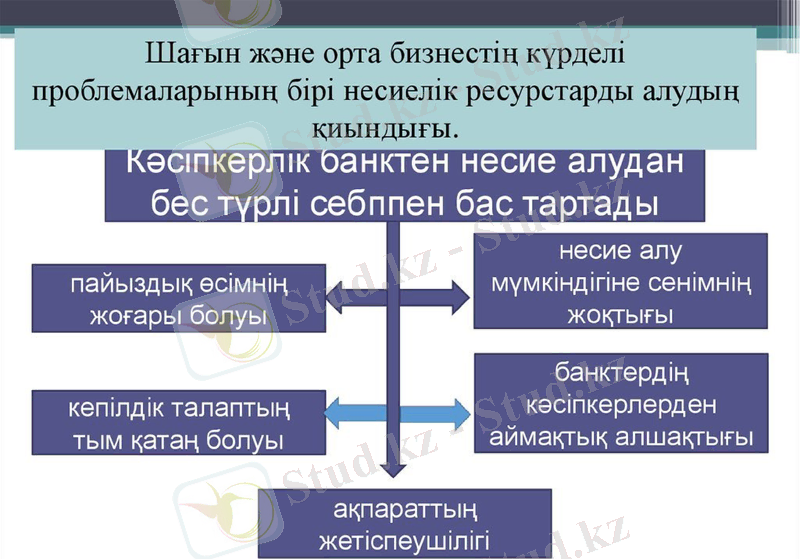 Шағын және орта бизнестің күрделі проблемаларының бірі несиелік ресурстарды алудың қиындығы.

Кәсіпкерлік банктен несие алудан бес түрлі себппен бас тартады

пайыздық өсімнің жоғары болуы

несие алу мүмкіндігіне сенімнің жоқтығы

кепілдік талаптың тым қатаң болуы

банктердің кәсіпкерлерден аймақтық алшақтығы

ақпараттың жетіспеушілігі

Stud.kz - Stud.kz